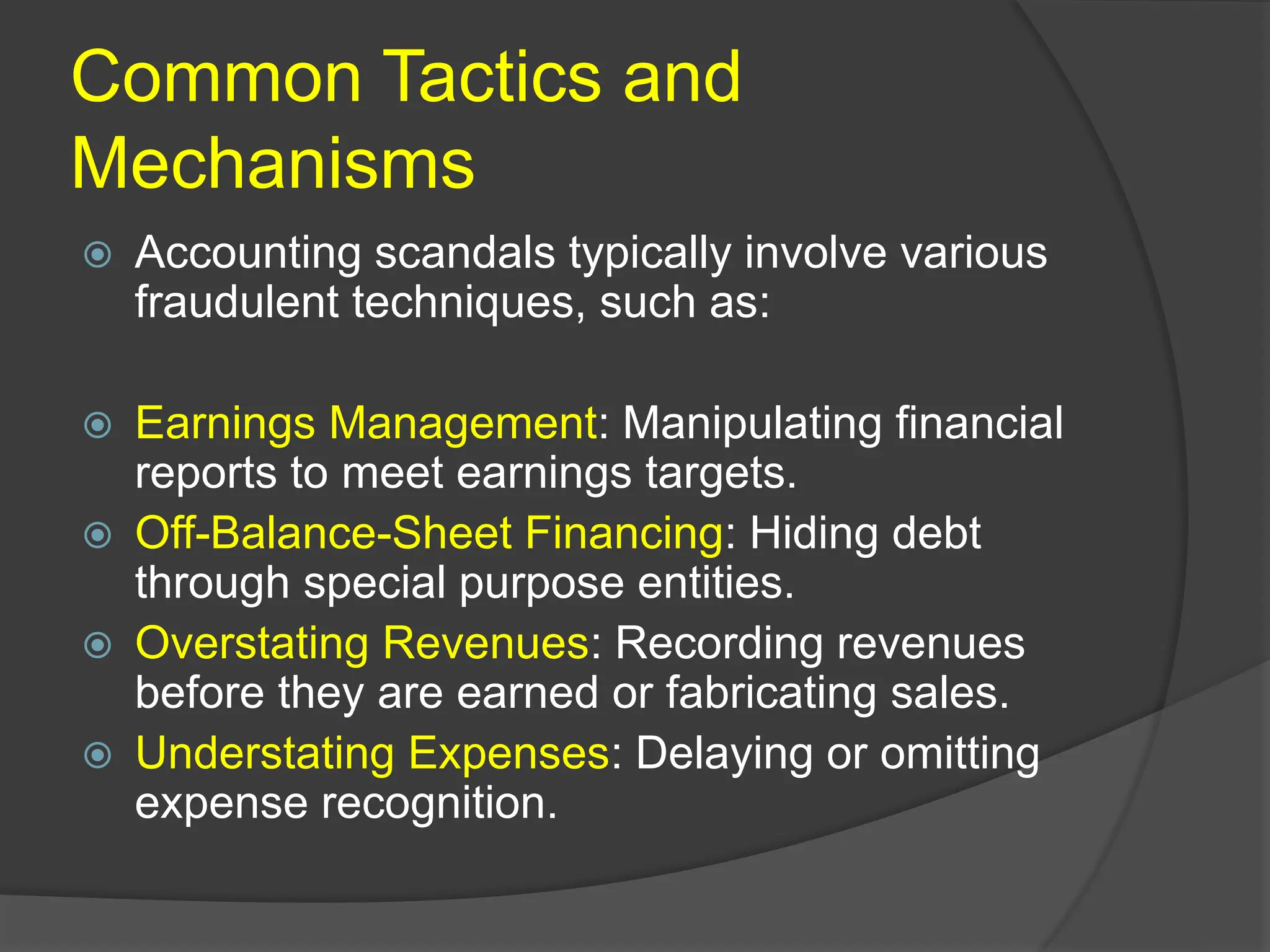 Common Tactics and Mechanisms

Accounting scandals typically involve various fraudulent techniques, such as:

Earnings Management: Manipulating financial reports to meet earnings targets.

Off-Balance-Sheet Financing: Hiding debt through special purpose entities.

Overstating Revenues: Recording revenues before they are earned or fabricating sales.

Understating Expenses: Delaying or omitting expense recognition.